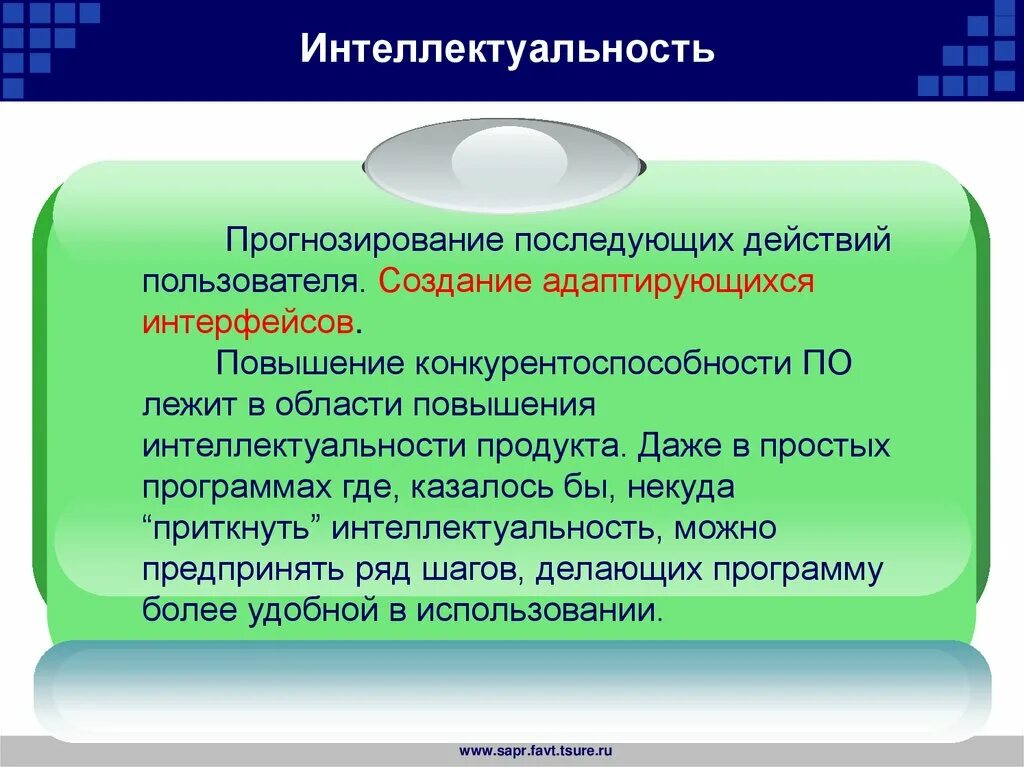 Интеллектуальность

Прогнозирование последующих действий пользователя. Создание адаптирующихся интерфейсов.

Повышение конкурентоспособности ПО лежит в области повышения интеллектуальности продукта. Даже в простых программах где, казалось бы, некуда “приткнуть” интеллектуальность, можно предпринять ряд шагов, делающих программу более удобной в использовании.

www.sapr.favt.tsure.ru